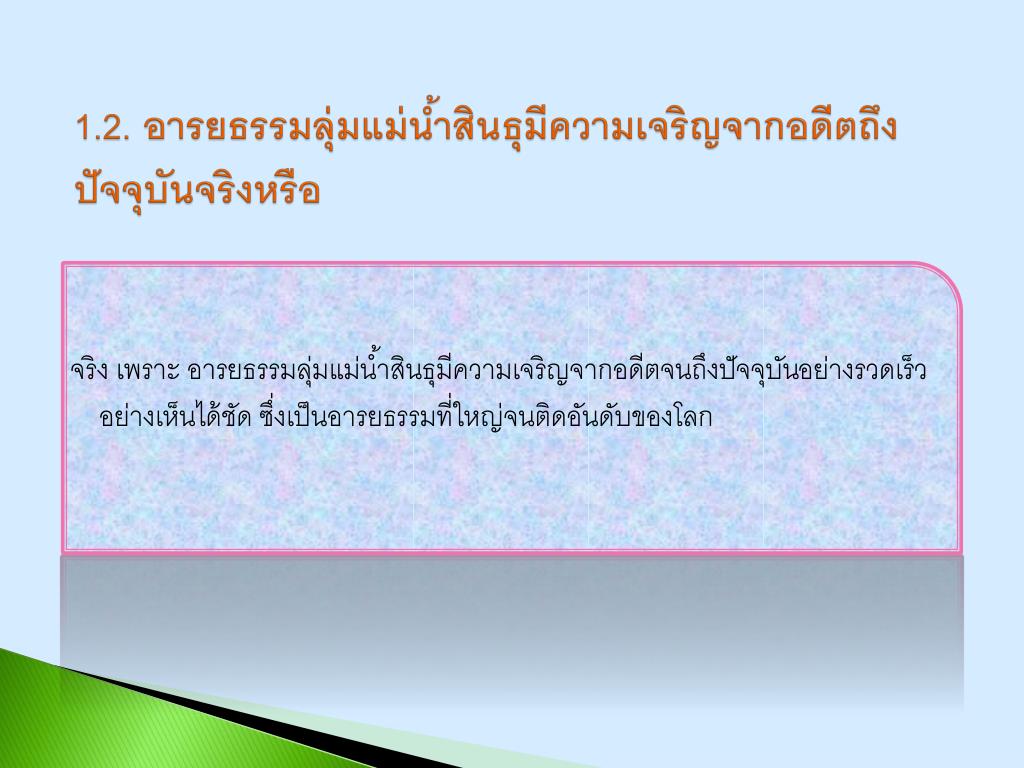 1.2. อารยธรรมลุ่มแม่น้ำสินธุมีความเจริญจากอดีตถึงปัจจุบันจริงหรือ

จริง เพราะ อารยธรรมลุ่มแม่น้ำสินธุมีความเจริญจากอดีตจนถึงปัจจุบันอย่างรวดเร็วอย่างเห็นได้ชัด ซึ่งเป็นอารยธรรมที่ใหญ่จนติดอันดับของโลก